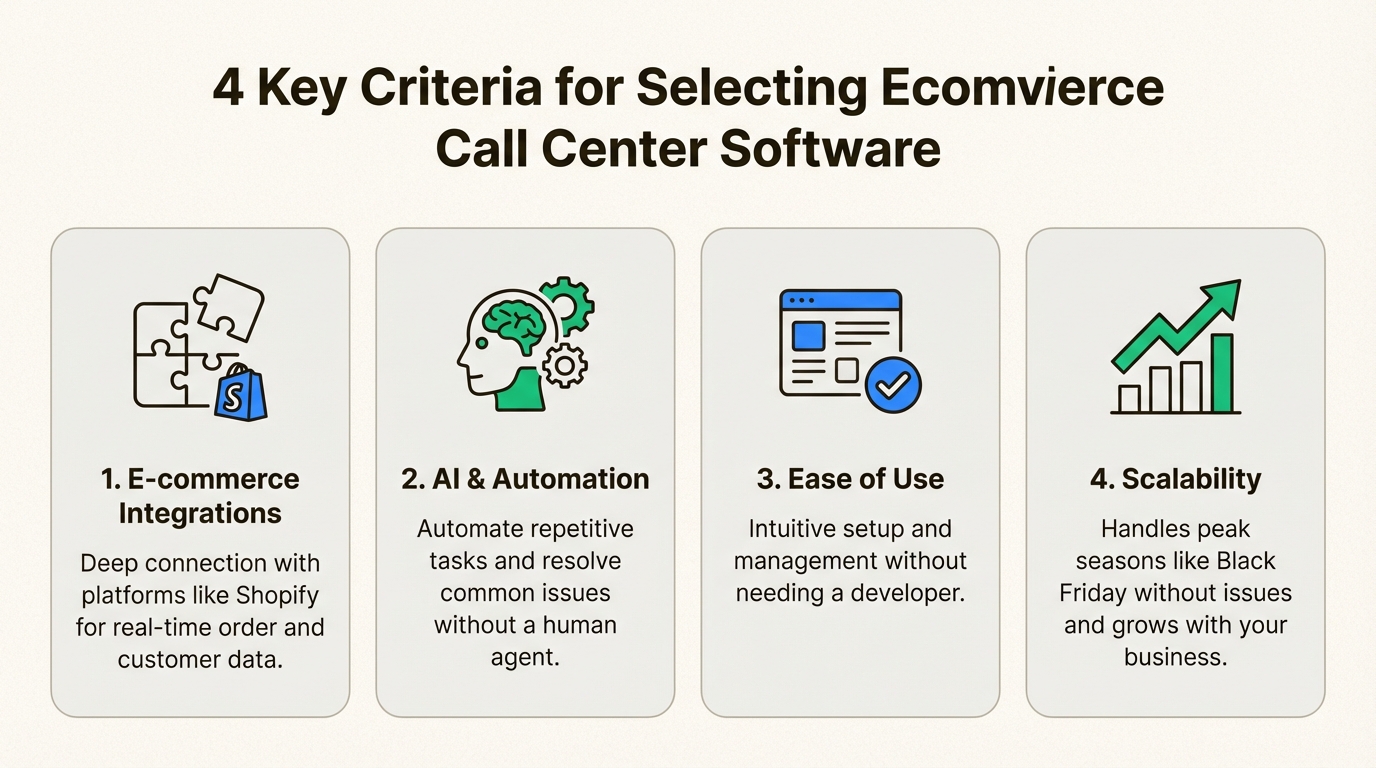 4 Key Criteria for Selecting Ecomvierce Call Center Software

S

1. E-commerce Integrations

Deep connection with platforms like Shopify for real-time order and customer data.

2. AI & Automation

Automate repetitive tasks and resolve common issues without a human agent.

3. Ease of Use

Intuitive setup and management without needing a developer.

4. Scalability

Handles peak seasons like Black Friday without issues and grows with your business.